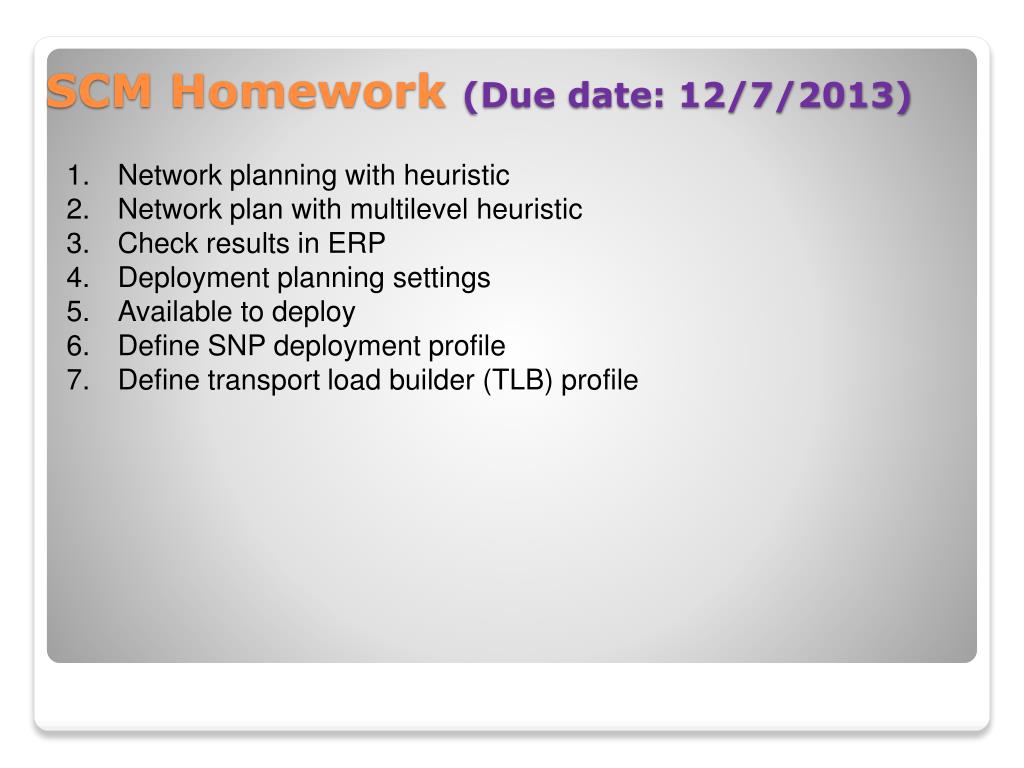 SCM Homework (Due date: 12/7/2013)

1. Network planning with heuristic
2. Network plan with multilevel heuristic
3. Check results in ERP
4. Deployment planning settings
5. Available to deploy
6. Define SNP deployment profile
7. Define transport load builder (TLB) profile